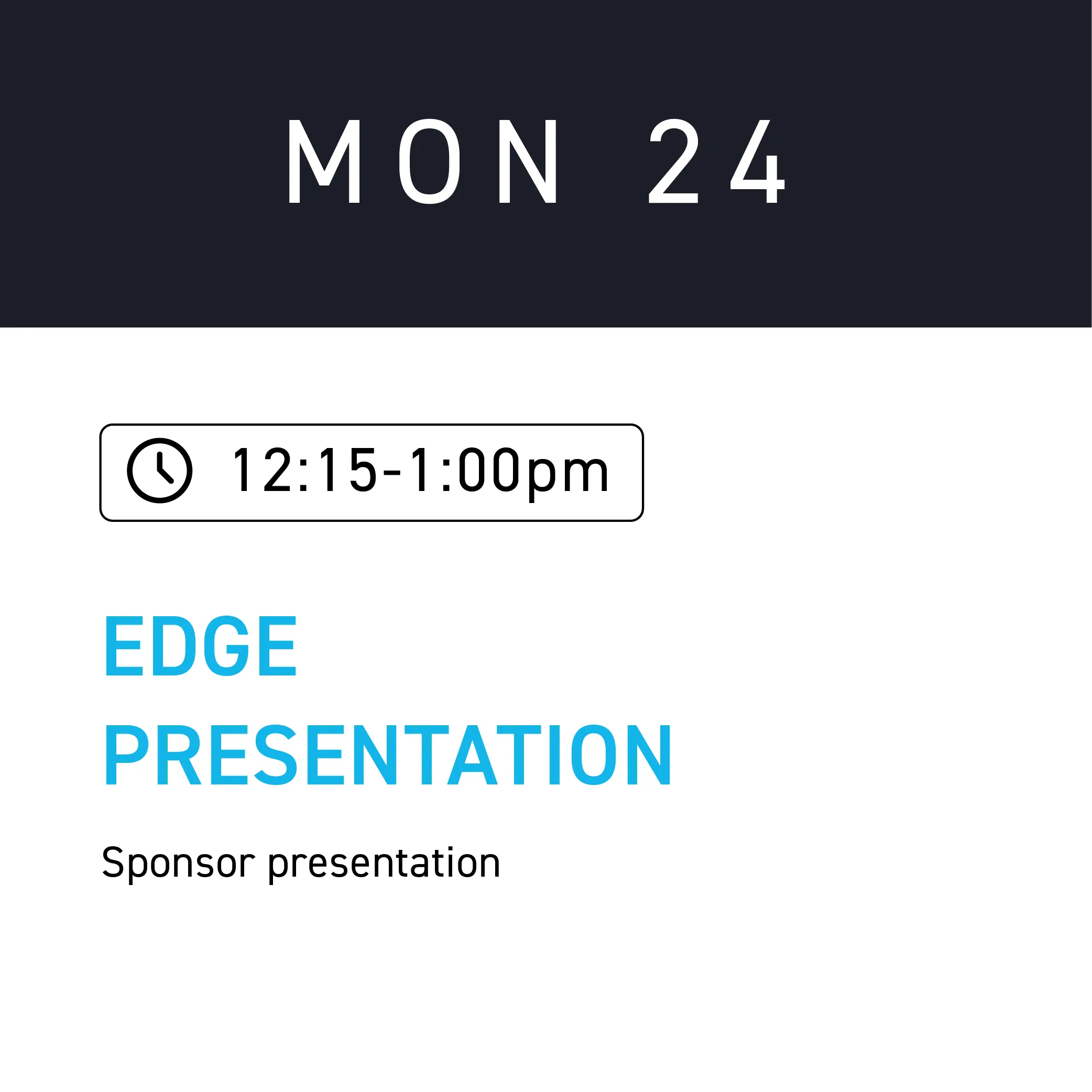 MON 24

12:15-1:00pm

EDGE PRESENTATION

Sponsor presentation